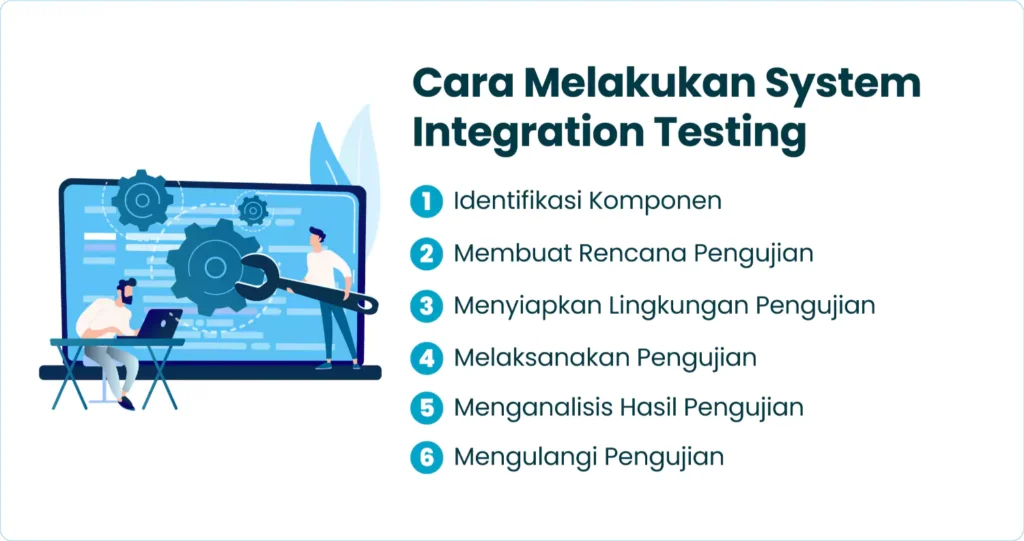 Cara Melakukan System Integration Testing

1 Identifikasi Komponen
2 Membuat Rencana Pengujian
3 Menyiapkan Lingkungan Pengujian
4 Melaksanakan Pengujian
5 Menganalisis Hasil Pengujian
6 Mengulangi Pengujian